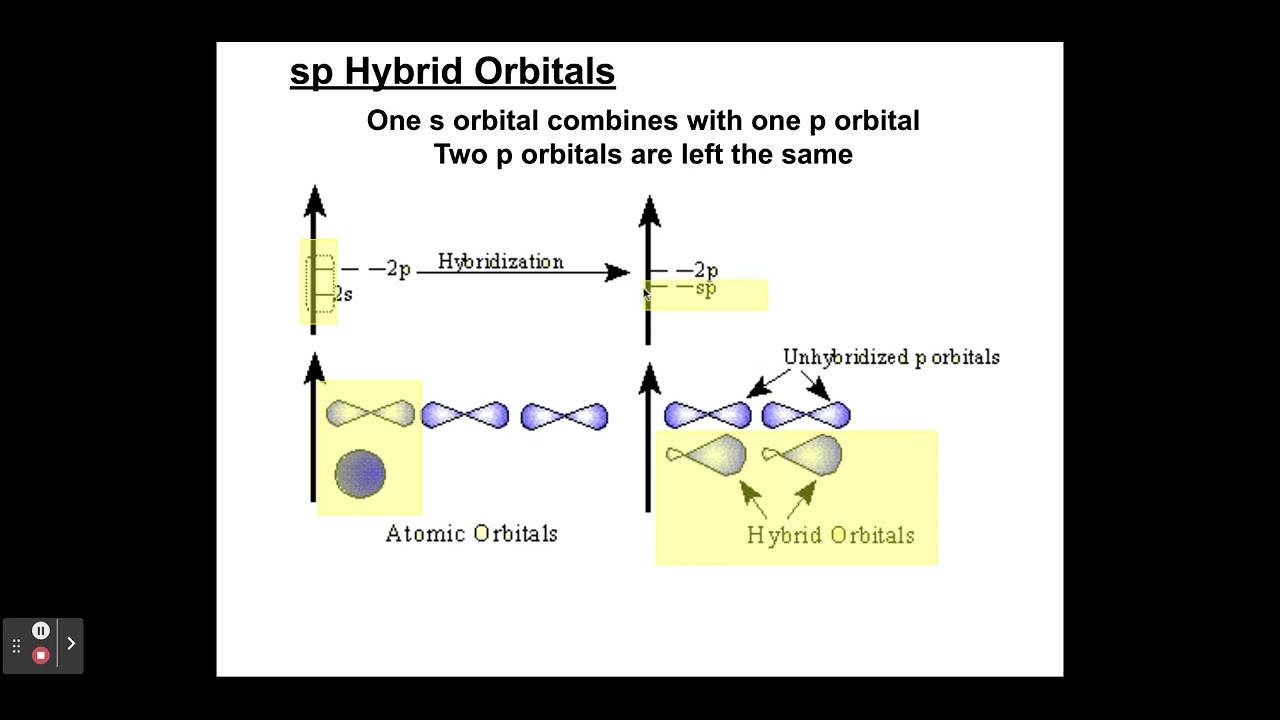 sp Hybrid Orbitals

One s orbital combines with one p orbital
Two p orbitals are left the same

2p
2s
Hybridization
2p
sp

Unhybridized p orbitals

Atomic Orbitals

Hybrid Orbitals